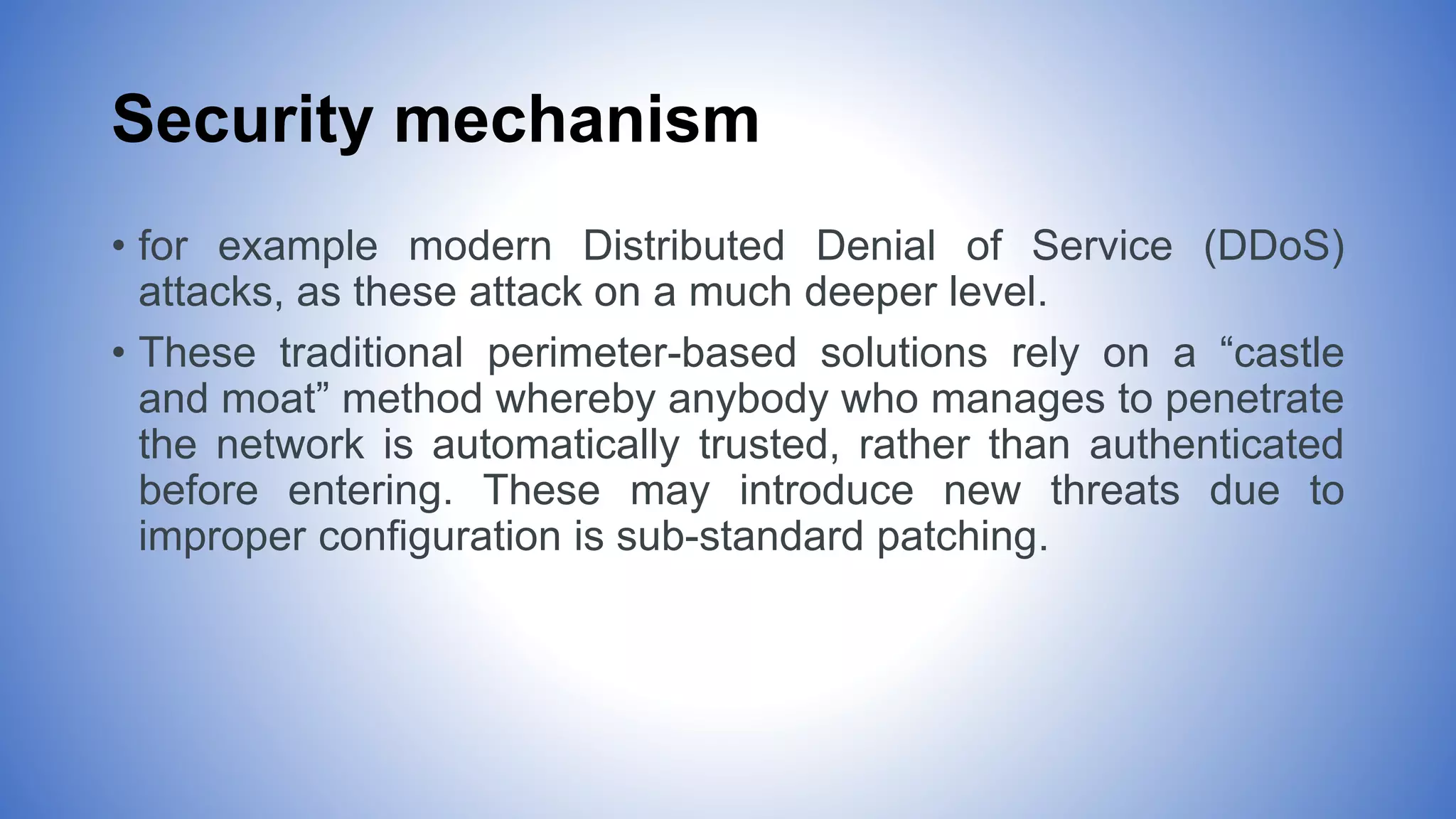 Security mechanism

• for example modern Distributed Denial of Service (DDoS) attacks, as these attack on a much deeper level.

• These traditional perimeter-based solutions rely on a “castle and moat” method whereby anybody who manages to penetrate the network is automatically trusted, rather than authenticated before entering. These may introduce new threats due to improper configuration is sub-standard patching.